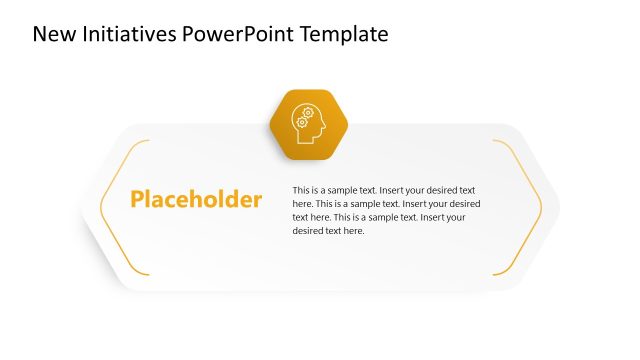 New Initiatives PowerPoint Template

Placeholder

This is a sample text. Insert your desired text here. This is a sample text. Insert your desired text here. This is a sample text. Insert your desired text here.